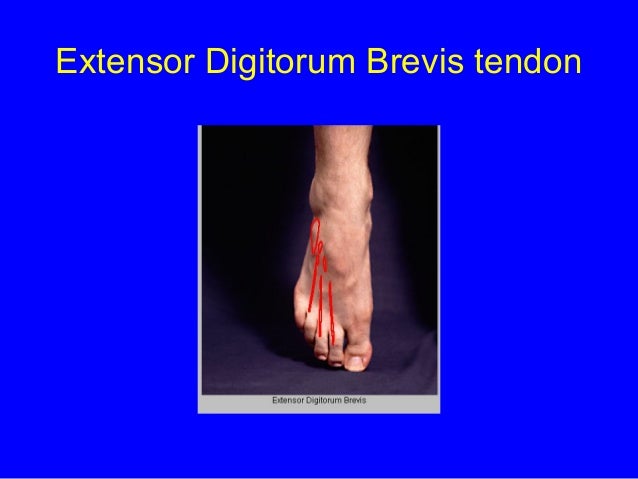 Extensor Digitorum Brevis tendon

Extensor Digitorum Brevis